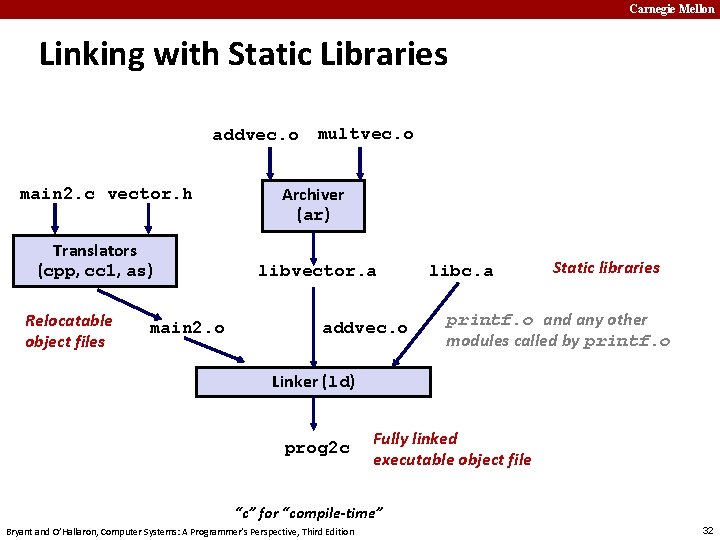 Carnegie Mellon

Linking with Static Libraries

addvec.o multvec.o

main2.c vector.h

Archiver (ar)

Translators (cpp, cc1, as)

libvector.a

libc.a

Static libraries

Relocatable object files

main2.o

addvec.o

printf.o and any other modules called by printf.o

Linker (ld)

prog2c

Fully linked executable object file

"c" for "compile-time"

Bryant and O'Hallaron, Computer Systems: A Programmer's Perspective, Third Edition

32